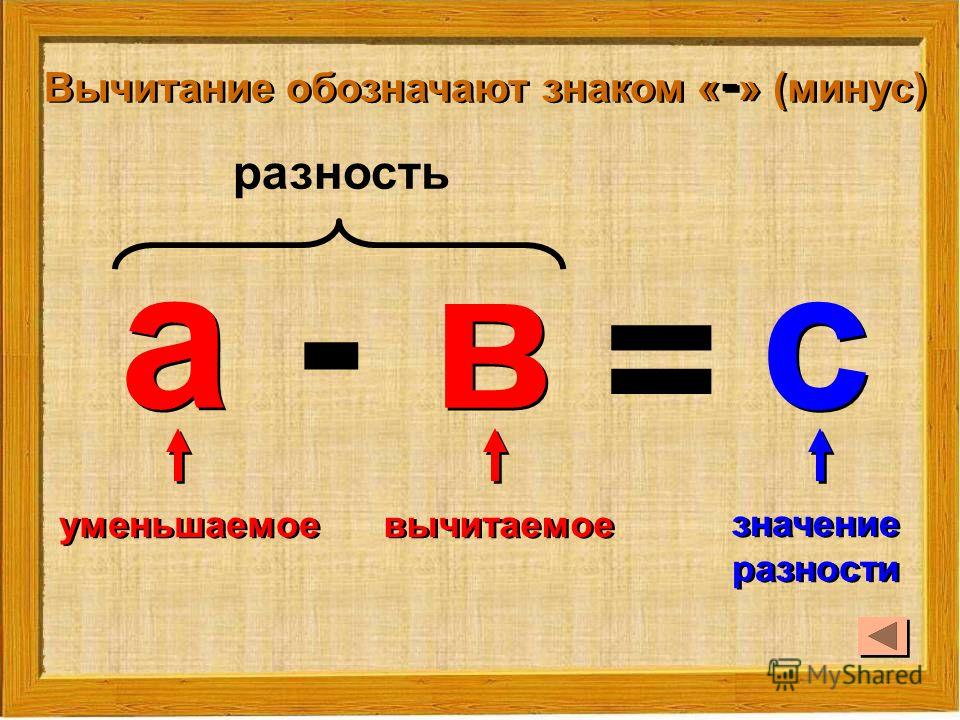 Вычитание обозначают знаком «-» (минус)

разность

а - в = с

уменьшаемое вычитаемое значение разности

MyShared